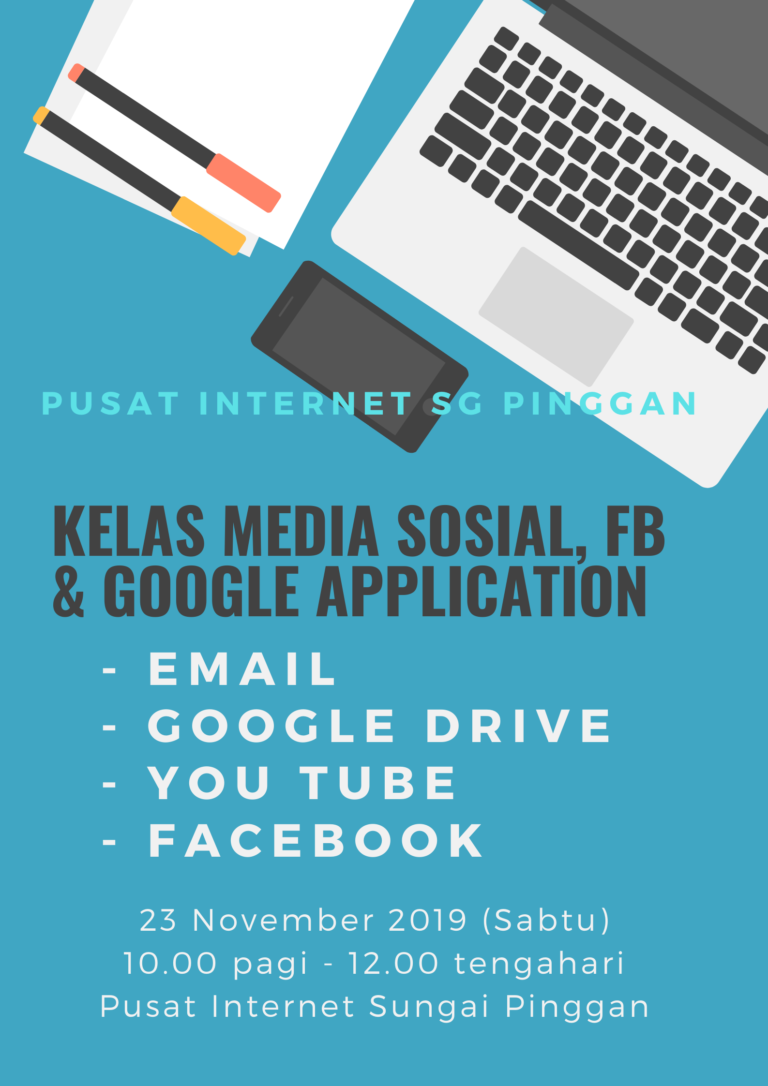 PUSAT INTERNET SG PINGGAN

KELAS MEDIA SOSIAL, FB & GOOGLE APPLICATION

- EMAIL
- GOOGLE DRIVE
- YOU TUBE
- FACEBOOK

23 November 2019 (Sabtu)
10.00 pagi - 12.00 tengahari
Pusat Internet Sungai Pinggan